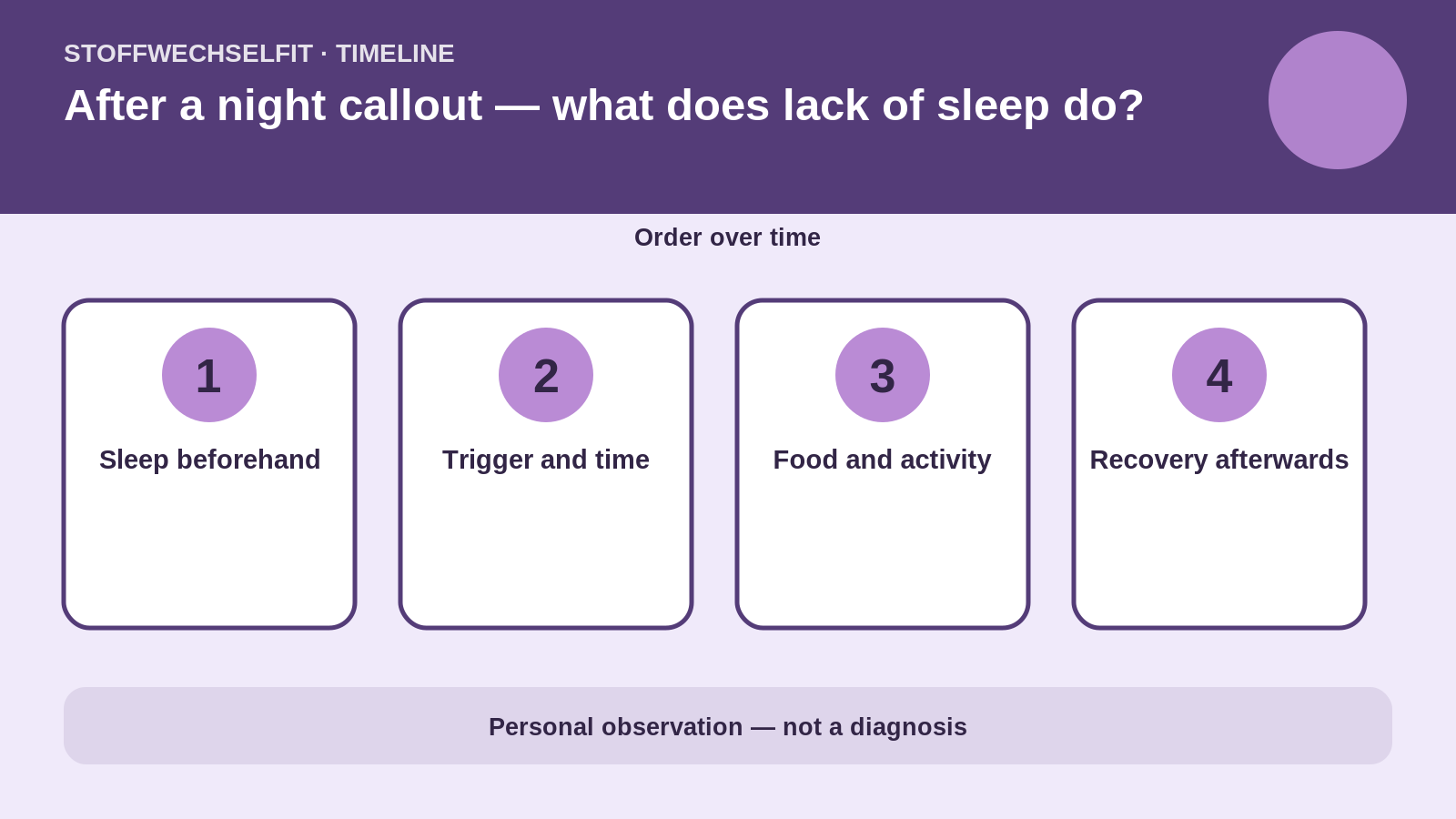 STOFFWECHSELFIT · TIMELINE

After a night callout — what does lack of sleep do?

Order over time

1
Sleep beforehand

2
Trigger and time

3
Food and activity

4
Recovery afterwards

Personal observation — not a diagnosis